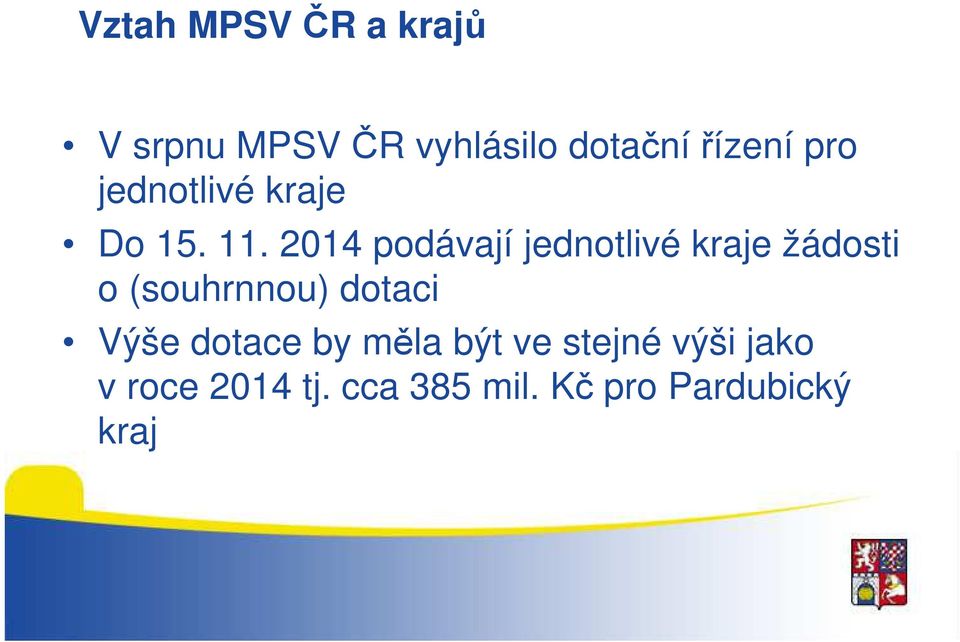 Vztah MPSV ČR a krajů

• V srpnu MPSV ČR vyhlásilo dotační řízení pro jednotlivé kraje

• Do 15. 11. 2014 podávají jednotlivé kraje žádosti o (souhrnnou) dotaci

• Výše dotace by měla být ve stejné výši jako v roce 2014 tj. cca 385 mil. Kč pro Pardubický kraj